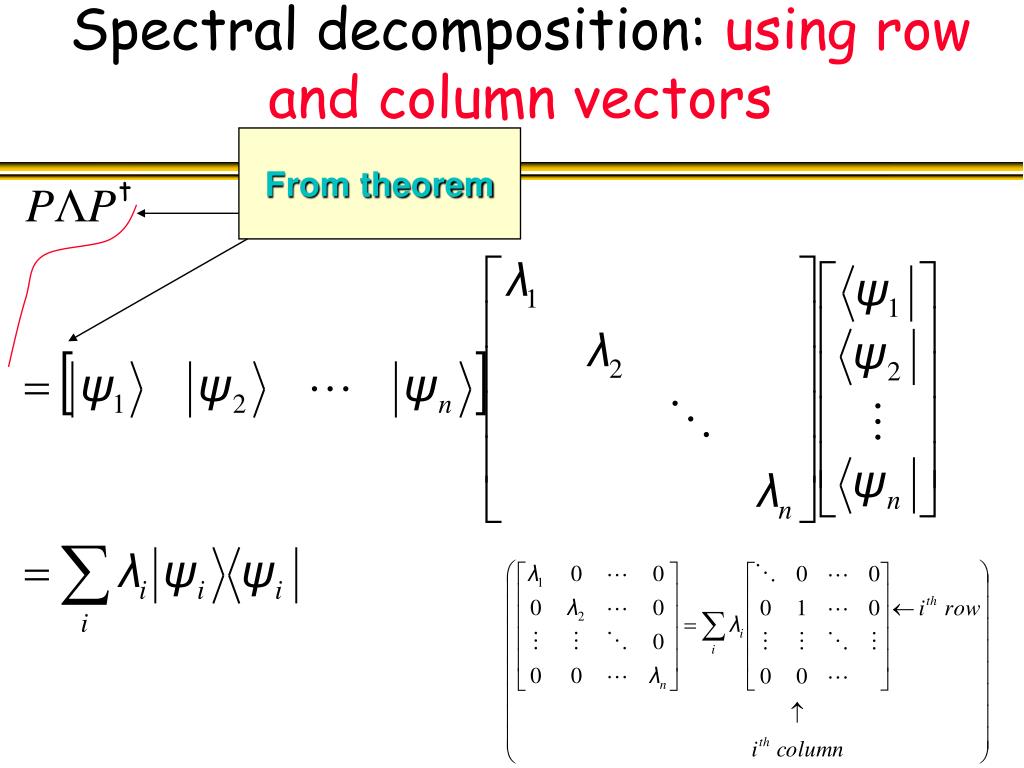 Spectral decomposition: using row and column vectors

From theorem

$P\Lambda P^{\dagger}$

$= \begin{bmatrix} |\psi_1\rangle & |\psi_2\rangle & \cdots & |\psi_n\rangle \end{bmatrix} \begin{bmatrix} \lambda_1 & & & \\ & \lambda_2 & & \\ & & \ddots & \\ & & & \lambda_n \end{bmatrix} \begin{bmatrix} \langle\psi_1| \\ \langle\psi_2| \\ \vdots \\ \langle\psi_n| \end{bmatrix}$

$= \sum_i \lambda_i |\psi_i\rangle\langle\psi_i|$

$\left( \begin{bmatrix} \lambda_1 & 0 & \cdots & 0 \\ 0 & \lambda_2 & \cdots & 0 \\ \vdots & \vdots & \ddots & 0 \\ 0 & 0 & \cdots & \lambda_n \end{bmatrix} = \sum_i \lambda_i \begin{bmatrix} \ddots & 0 & \cdots & 0 \\ 0 & 1 & \cdots & 0 \\ \vdots & \vdots & \ddots & \vdots \\ 0 & 0 & \cdots & \end{bmatrix} \leftarrow i^{th}\ row \right)$

$\uparrow$

$i^{th}\ column$